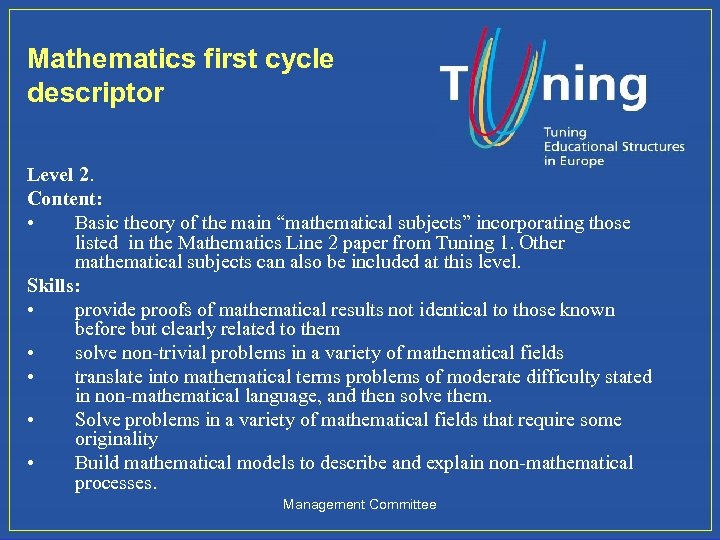 Mathematics first cycle descriptor

Tuning

Tuning Educational Structures in Europe

Level 2.
Content:
• Basic theory of the main “mathematical subjects” incorporating those listed in the Mathematics Line 2 paper from Tuning 1. Other mathematical subjects can also be included at this level.
Skills:
• provide proofs of mathematical results not identical to those known before but clearly related to them
• solve non-trivial problems in a variety of mathematical fields
• translate into mathematical terms problems of moderate difficulty stated in non-mathematical language, and then solve them.
• Solve problems in a variety of mathematical fields that require some originality
• Build mathematical models to describe and explain non-mathematical processes.

Management Committee